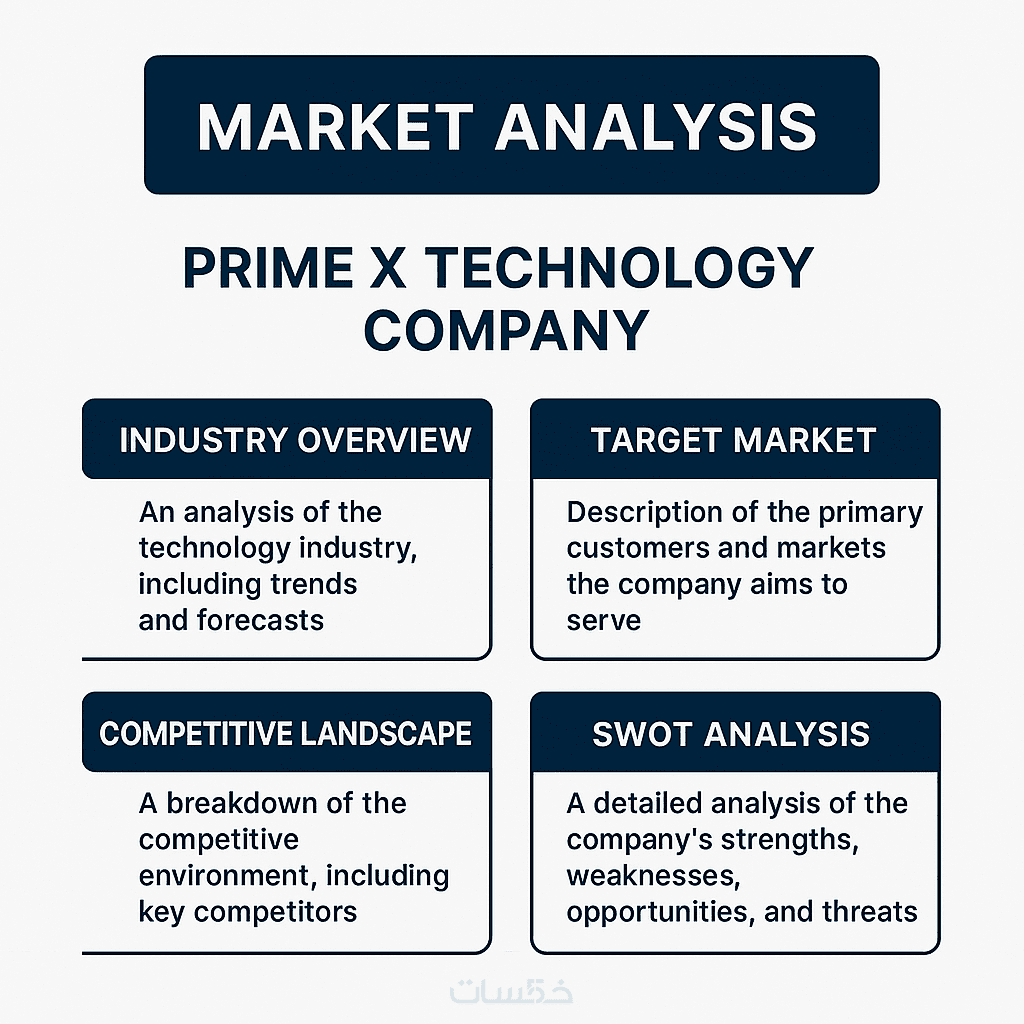 MARKET ANALYSIS

PRIME X TECHNOLOGY COMPANY

INDUSTRY OVERVIEW

An analysis of the technology industry, including trends and forecasts

TARGET MARKET

Description of the primary customers and markets the company aims to serve

COMPETITIVE LANDSCAPE

A breakdown of the competitive environment, including key competitors

SWOT ANALYSIS

A detailed analysis of the company's strengths, weaknesses, opportunities, and threats

خمسات